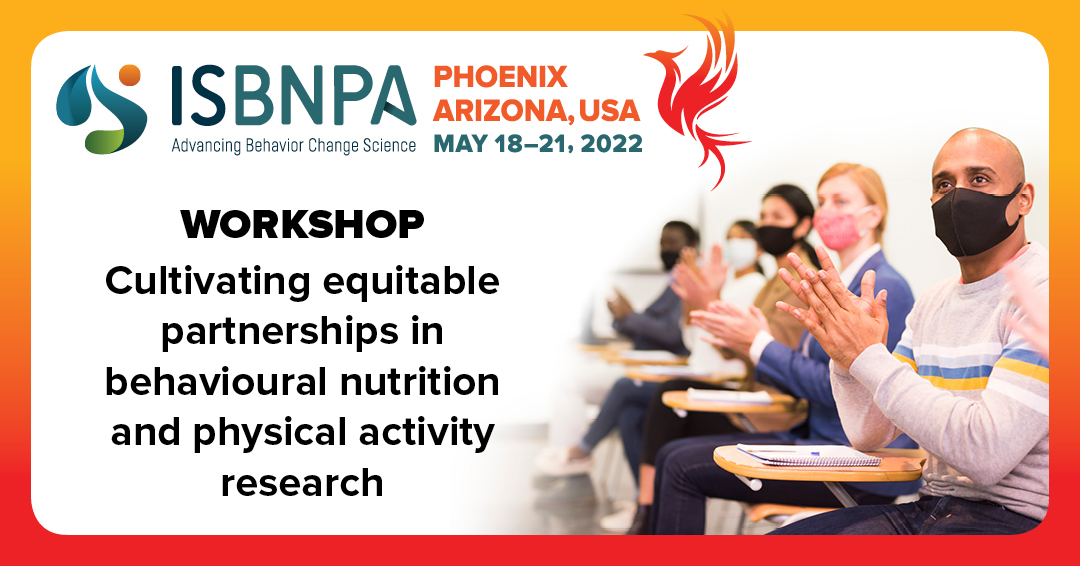 ISBNPA
Advancing Behavior Change Science

PHOENIX
ARIZONA, USA
MAY 18–21, 2022

WORKSHOP
Cultivating equitable partnerships in behavioural nutrition and physical activity research